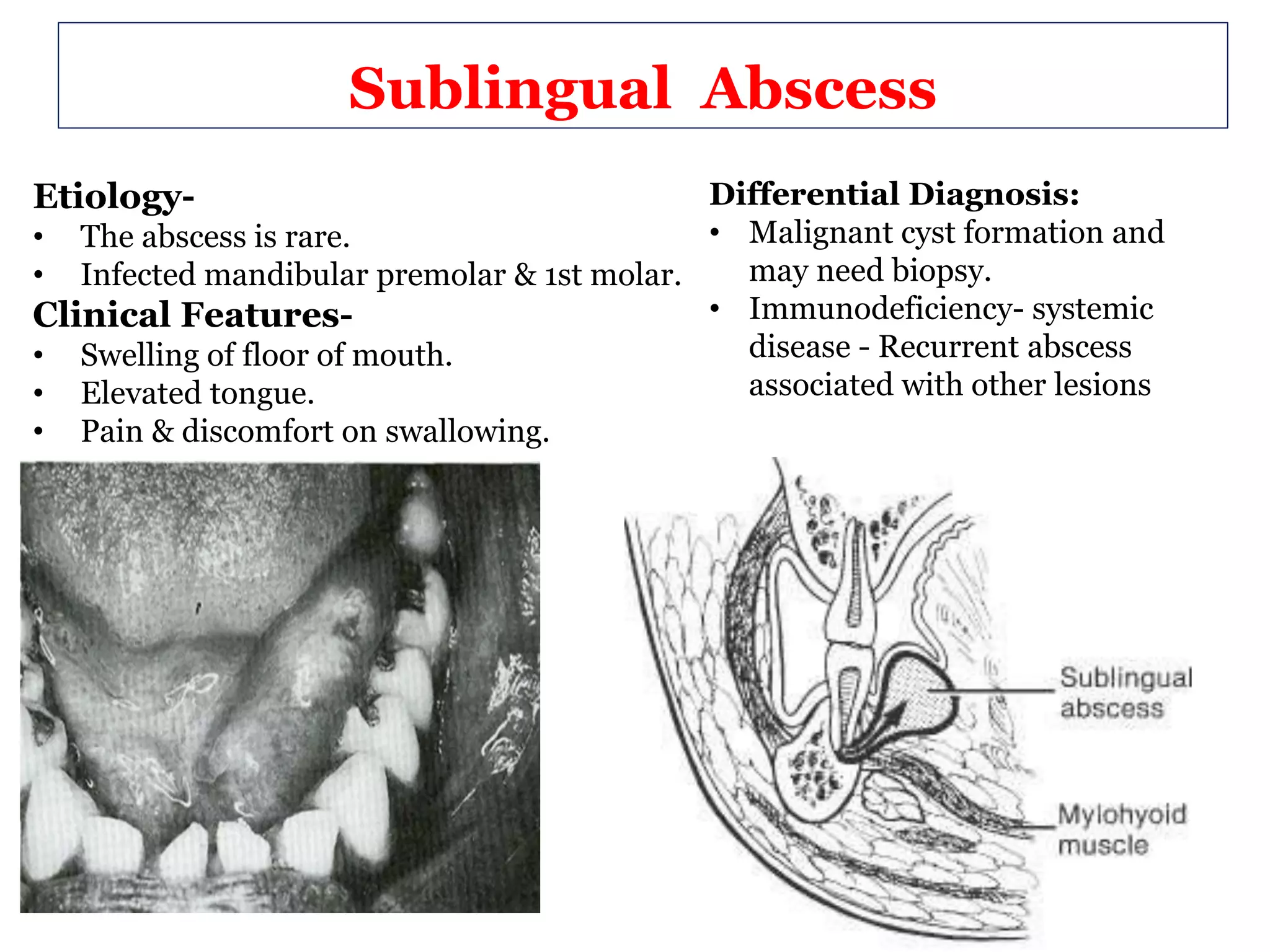 Sublingual Abscess

Etiology-
• The abscess is rare.
• Infected mandibular premolar & 1st molar.

Clinical Features-
• Swelling of floor of mouth.
• Elevated tongue.
• Pain & discomfort on swallowing.

Differential Diagnosis:
• Malignant cyst formation and may need biopsy.
• Immunodeficiency- systemic disease - Recurrent abscess associated with other lesions

Sublingual abscess

Mylohyoid muscle